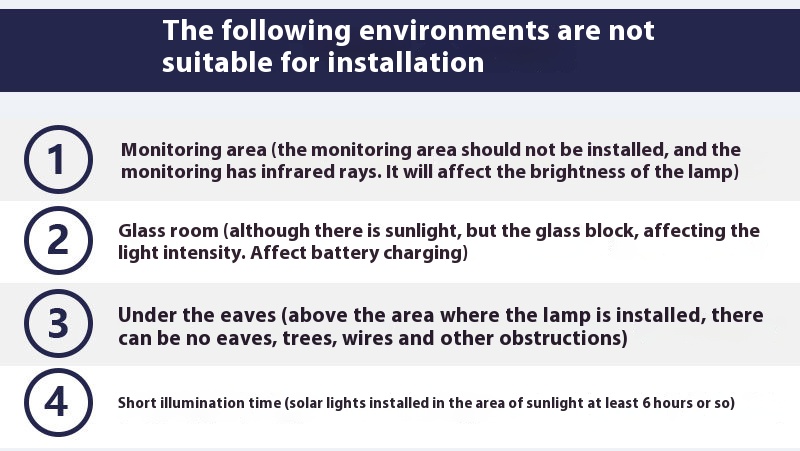 The following environments are not suitable for installation

1 Monitoring area (the monitoring area should not be installed, and the monitoring has infrared rays. It will affect the brightness of the lamp)

2 Glass room (although there is sunlight, but the glass block, affecting the light intensity. Affect battery charging)

3 Under the eaves (above the area where the lamp is installed, there can be no eaves, trees, wires and other obstructions)

4 Short illumination time (solar lights installed in the area of sunlight at least 6 hours or so)